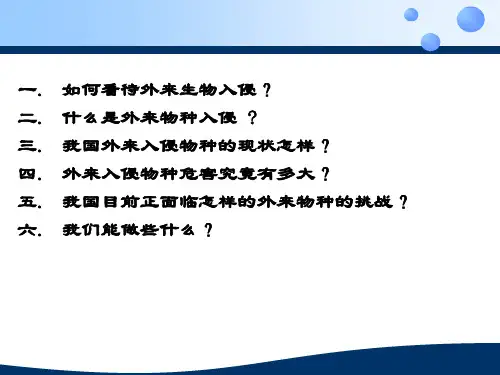 一． 如何看待外来生物入侵？

二． 什么是外来物种入侵 ？

三． 我国外来入侵物种的现状怎样？

四． 外来入侵物种危害究竟有多大？

五． 我国目前正面临怎样的外来物种的挑战？

六． 我们能做些什么？